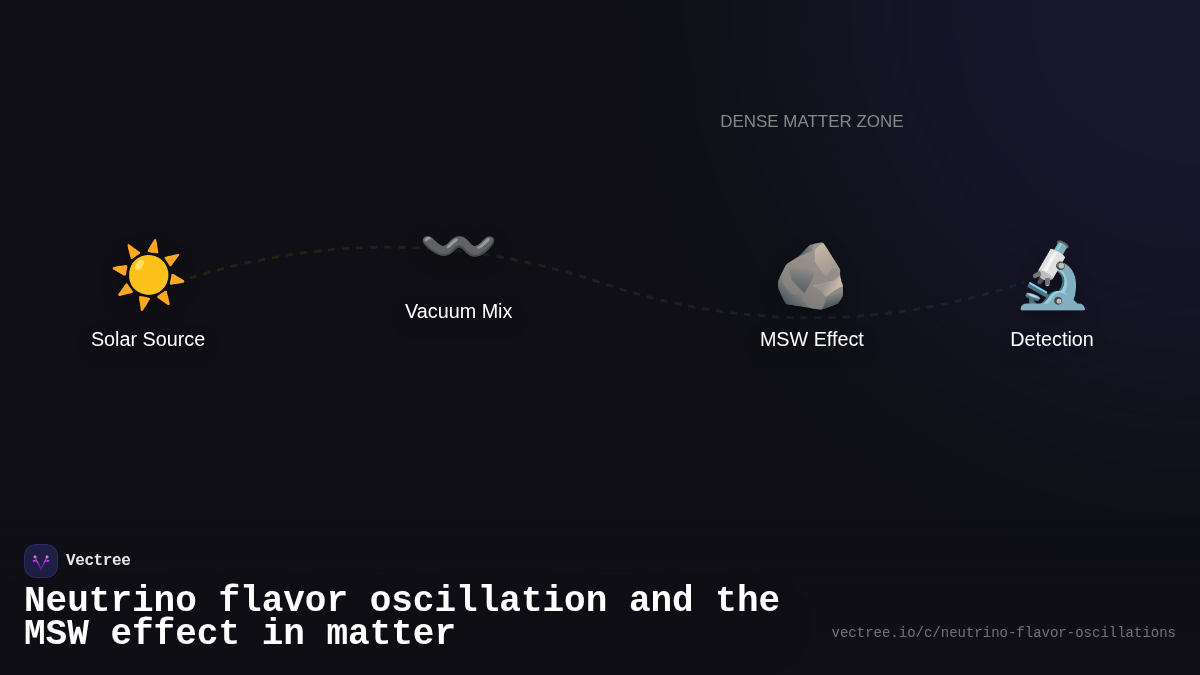 DENSE MATTER ZONE

Solar Source

Vacuum Mix

MSW Effect

Detection

Vectree

Neutrino flavor oscillation and the MSW effect in matter

vectree.io/c/neutrino-flavor-oscillations